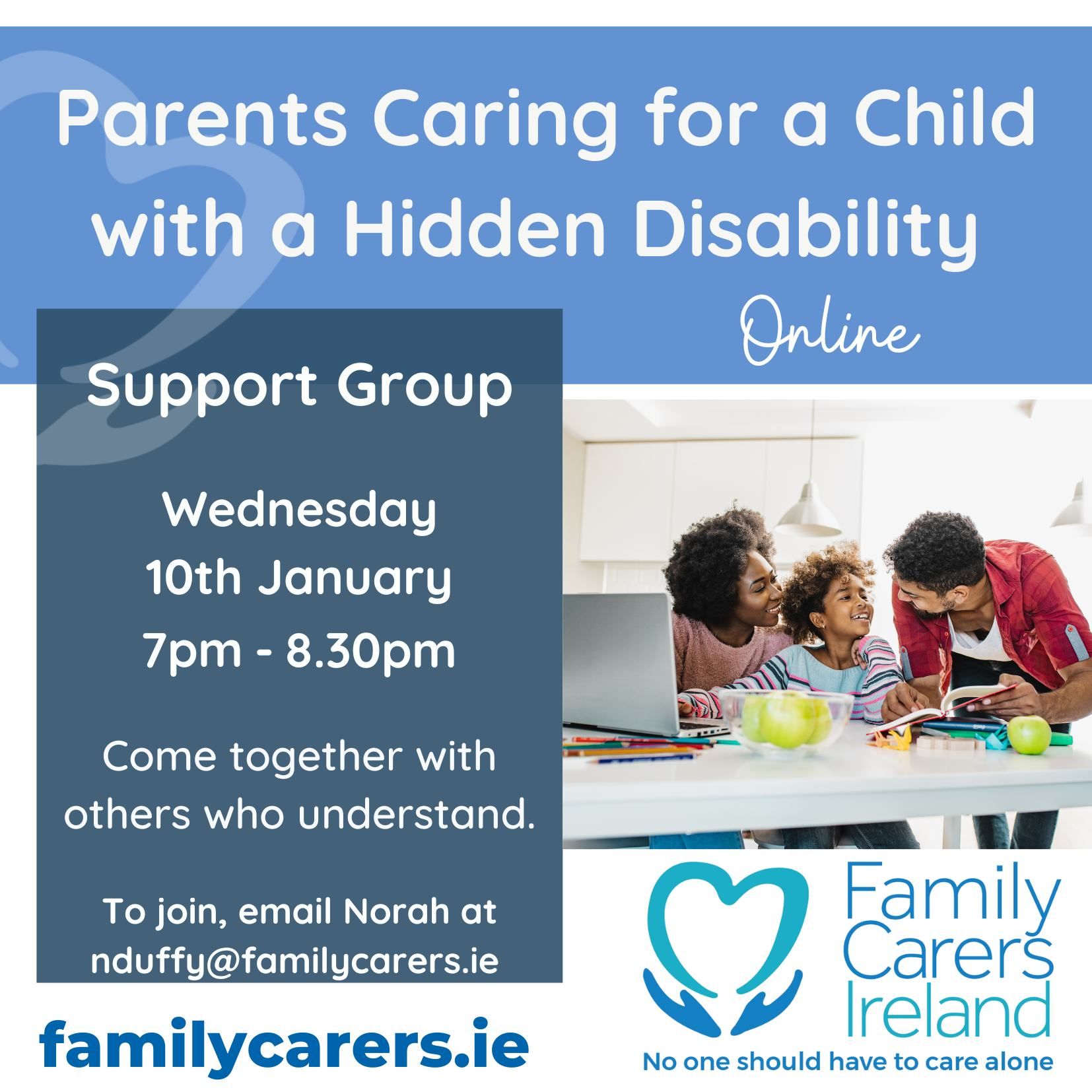 Parents Caring for a Child with a Hidden Disability

Online

Support Group

Wednesday
10th January
7pm - 8.30pm

Come together with others who understand.

To join, email Norah at nduffy@familycarers.ie

familycarers.ie

Family Carers Ireland

No one should have to care alone